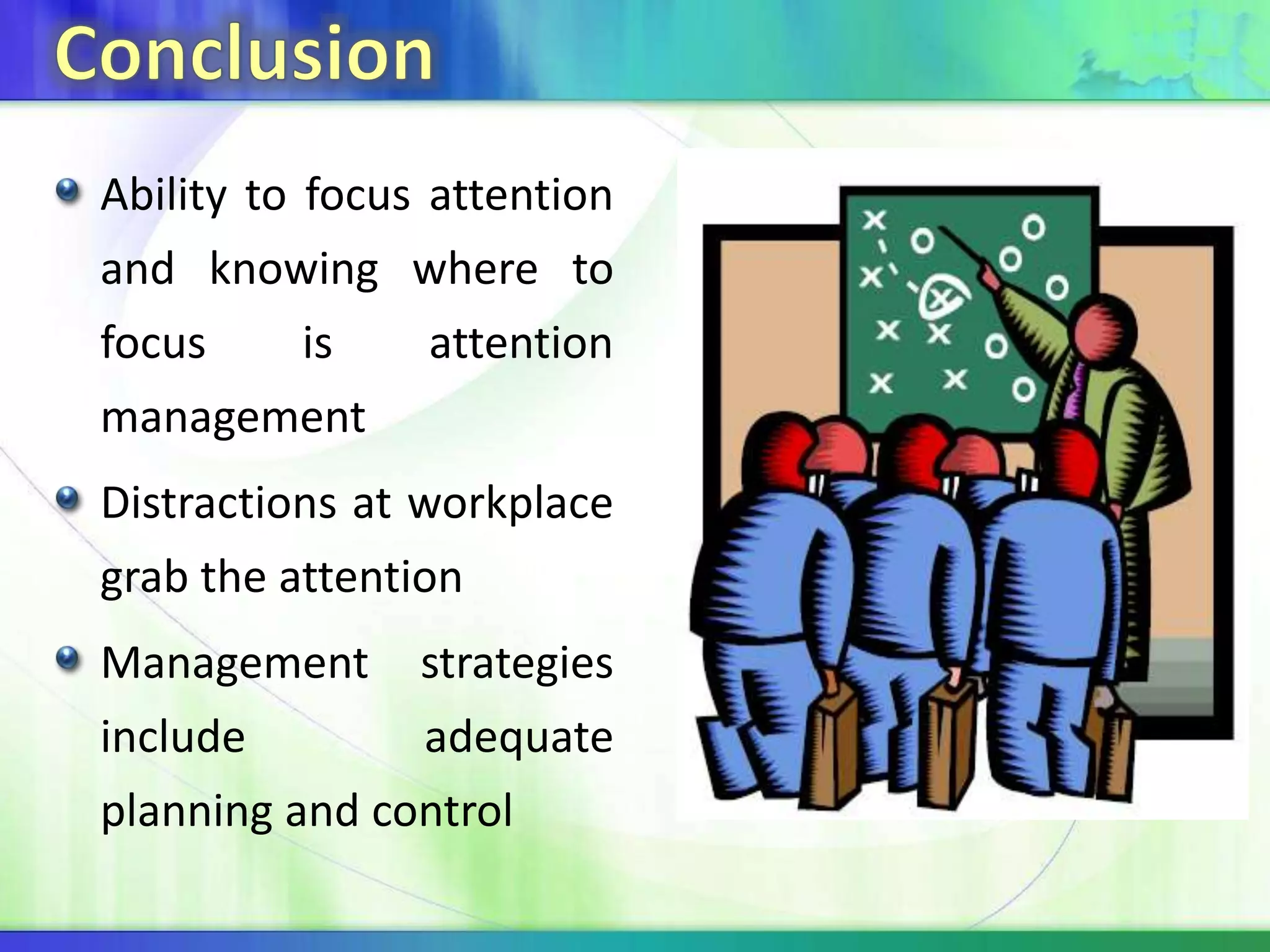 Conclusion

Ability to focus attention and knowing where to focus is attention management

Distractions at workplace grab the attention

Management strategies include adequate planning and control